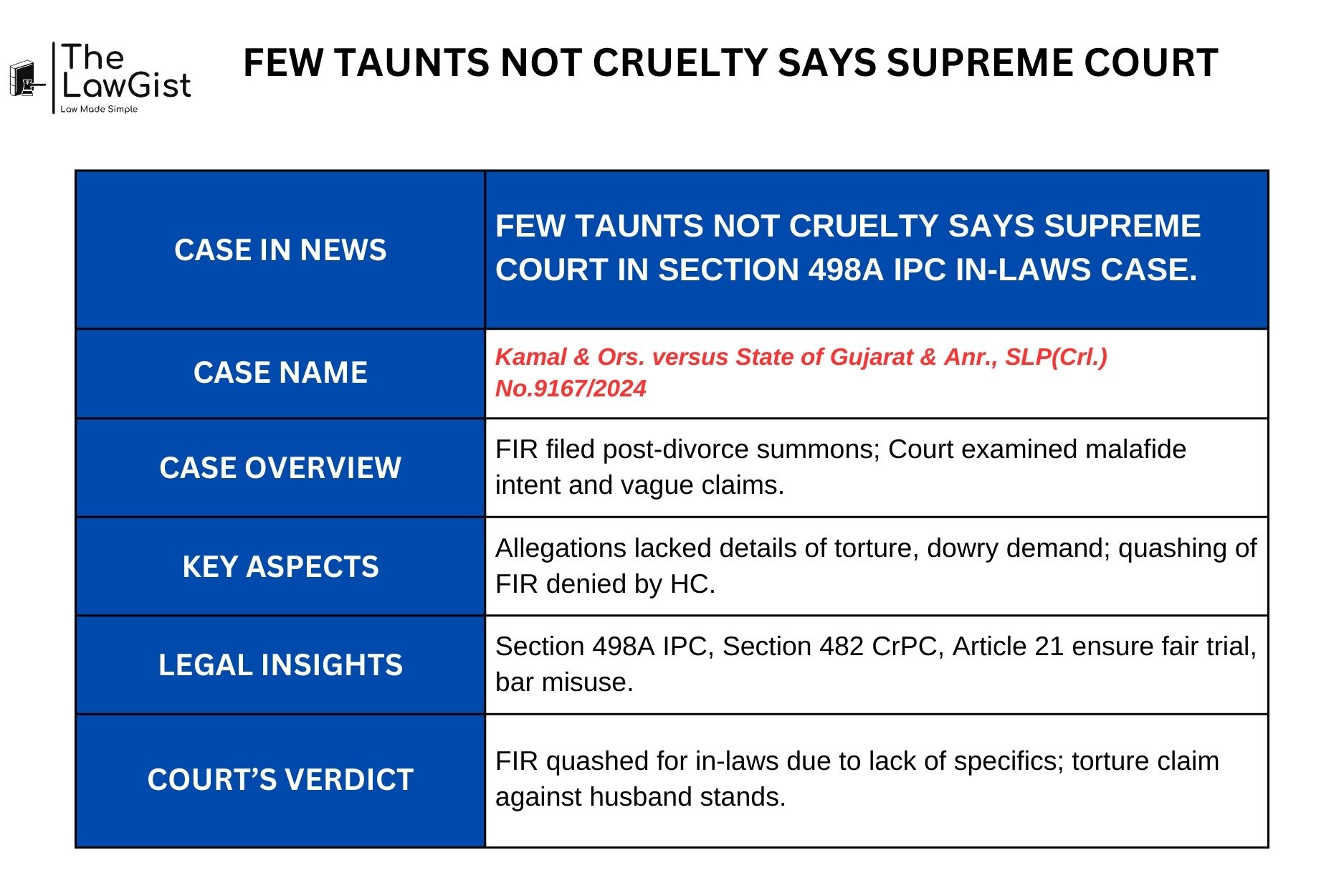 The LawGist
Law Made Simple

FEW TAUNTS NOT CRUELTY SAYS SUPREME COURT

| CASE IN NEWS | FEW TAUNTS NOT CRUELTY SAYS SUPREME COURT IN SECTION 498A IPC IN-LAWS CASE. |
|---|---|
| CASE NAME | Kamal & Ors. versus State of Gujarat & Anr., SLP(Crl.) No.9167/2024 |
| CASE OVERVIEW | FIR filed post-divorce summons; Court examined malafide intent and vague claims. |
| KEY ASPECTS | Allegations lacked details of torture, dowry demand; quashing of FIR denied by HC. |
| LEGAL INSIGHTS | Section 498A IPC, Section 482 CrPC, Article 21 ensure fair trial, bar misuse. |
| COURT’S VERDICT | FIR quashed for in-laws due to lack of specifics; torture claim against husband stands. |